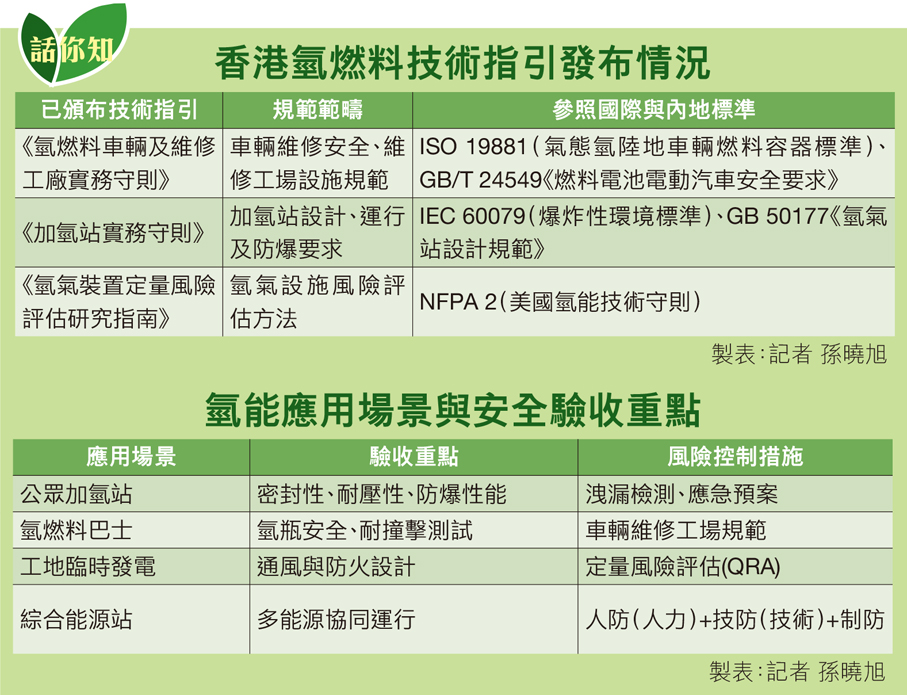 話你知

香港氫燃料技術指引發布情況

| 已頒布技術指引 | 規範範疇 | 參照國際與內地標準 |
|---|---|---|
| 《氫燃料車輛及維修工廠實務守則》 | 車輛維修安全、維修工場設施規範 | ISO 19881（氣態氫陸地車輛燃料容器標準）、GB/T 24549《燃料電池電動汽車安全要求》 |
| 《加氫站實務守則》 | 加氫站設計、運行及防爆要求 | IEC 60079（爆炸性環境標準）、GB 50177《氫氣站設計規範》 |
| 《氫氣裝置定量風險評估研究指南》 | 氫氣設施風險評估方法 | NFPA 2（美國氫能技術守則） |

製表：記者 孫曉旭

氫能應用場景與安全驗收重點

| 應用場景 | 驗收重點 | 風險控制措施 |
|---|---|---|
| 公眾加氫站 | 密封性、耐壓性、防爆性能 | 洩漏檢測、應急預案 |
| 氫燃料巴士 | 氫瓶安全、耐撞擊測試 | 車輛維修工場規範 |
| 工地臨時發電 | 通風與防火設計 | 定量風險評估(QRA) |
| 綜合能源站 | 多能源協同運行 | 人防（人力）+技防（技術）+制防 |

製表：記者 孫曉旭